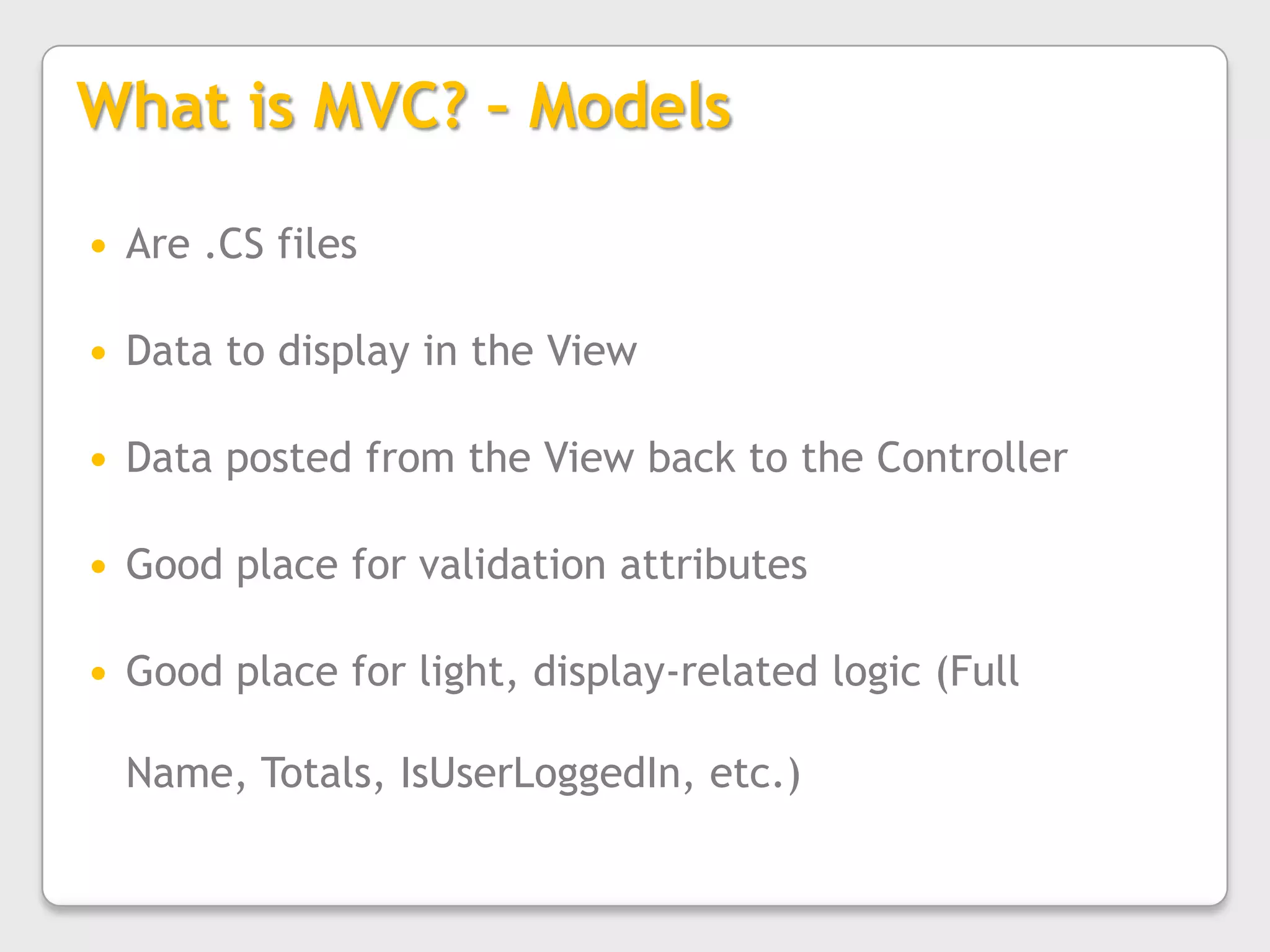 What is MVC? - Models

• Are .CS files

• Data to display in the View

• Data posted from the View back to the Controller

• Good place for validation attributes

• Good place for light, display-related logic (Full Name, Totals, IsUserLoggedIn, etc.)